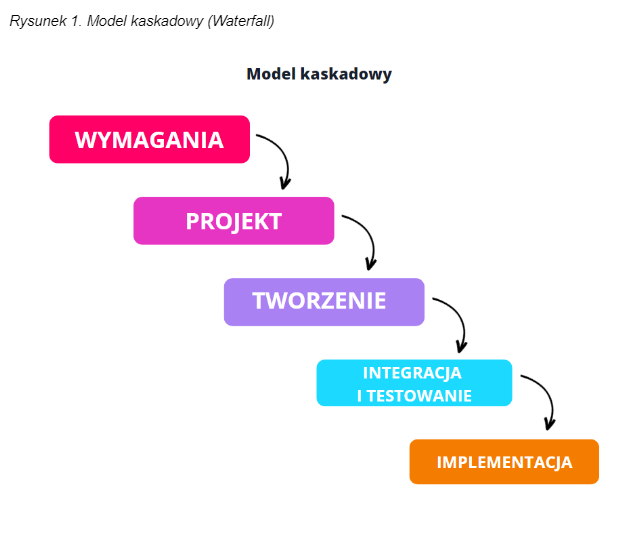 Rysunek 1. Model kaskadowy (Waterfall)

Model kaskadowy

WYMAGANIA

PROJEKT

TWORZENIE

INTEGRACJA
I TESTOWANIE

IMPLEMENTACJA